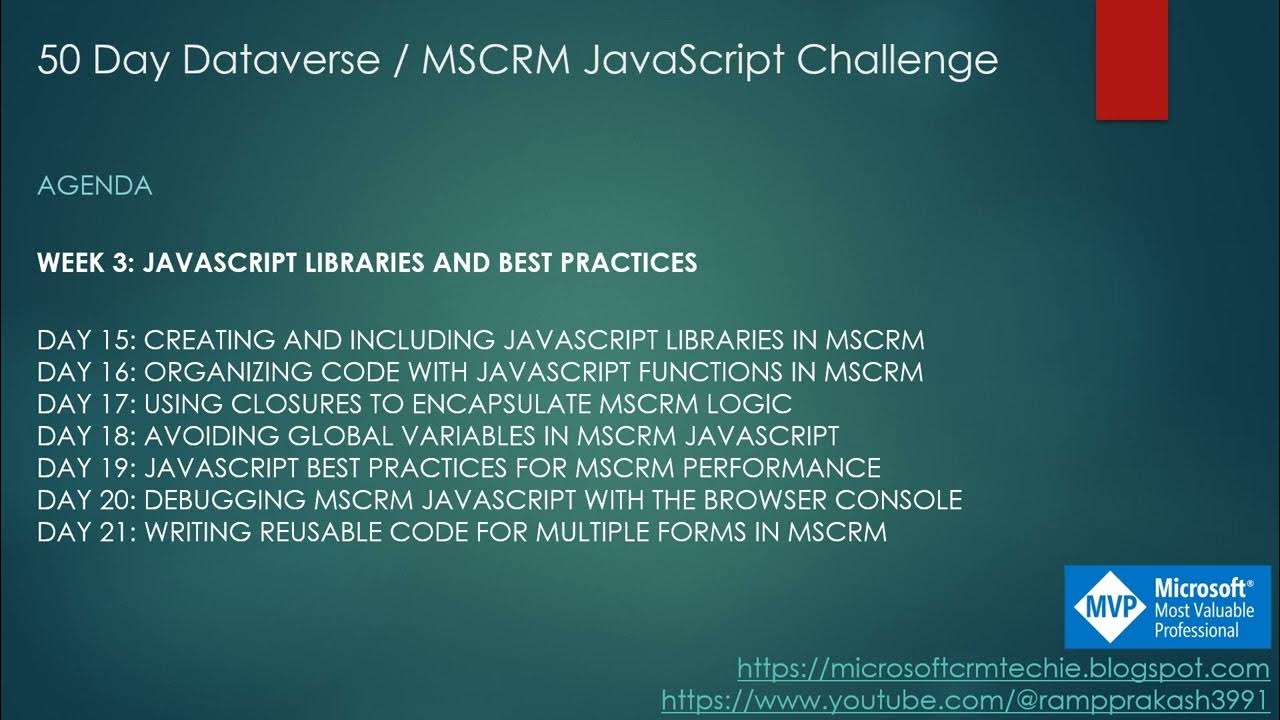 50 Day Dataverse / MSCRM JavaScript Challenge

AGENDA

WEEK 3: JAVASCRIPT LIBRARIES AND BEST PRACTICES

DAY 15: CREATING AND INCLUDING JAVASCRIPT LIBRARIES IN MSCRM
DAY 16: ORGANIZING CODE WITH JAVASCRIPT FUNCTIONS IN MSCRM
DAY 17: USING CLOSURES TO ENCAPSULATE MSCRM LOGIC
DAY 18: AVOIDING GLOBAL VARIABLES IN MSCRM JAVASCRIPT
DAY 19: JAVASCRIPT BEST PRACTICES FOR MSCRM PERFORMANCE
DAY 20: DEBUGGING MSCRM JAVASCRIPT WITH THE BROWSER CONSOLE
DAY 21: WRITING REUSABLE CODE FOR MULTIPLE FORMS IN MSCRM

MVP Microsoft® Most Valuable Professional

https://microsoftcrmtechie.blogspot.com
https://www.youtube.com/@rampprakash3991